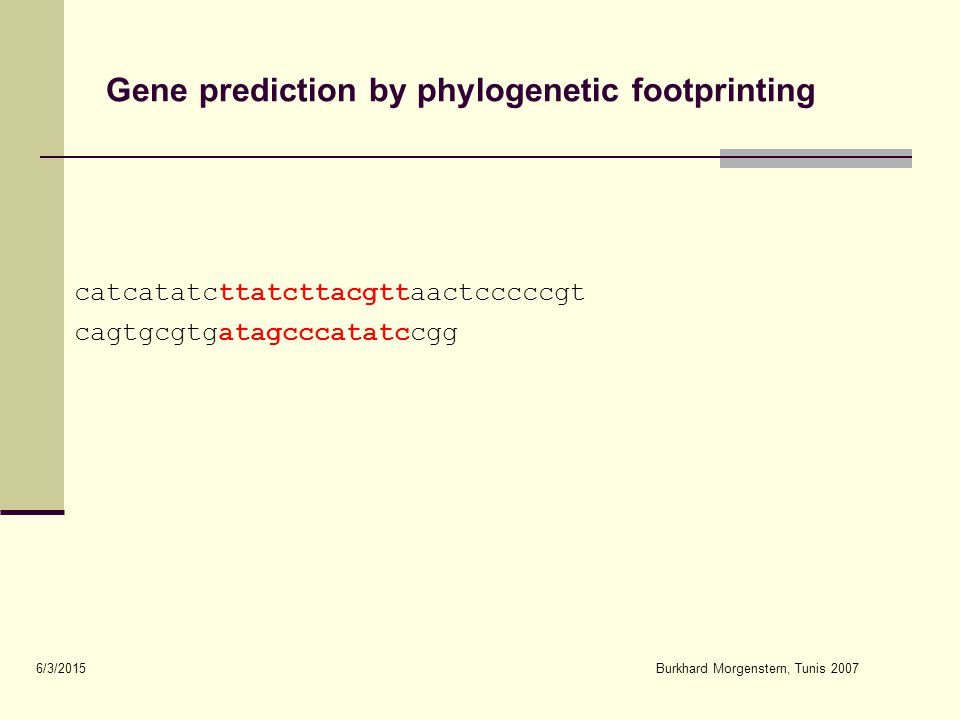 Gene prediction by phylogenetic footprinting

catcatatcttatcttacgttaactcccccgt
cagtgcgtgatagcccatatccgg

6/3/2015

Burkhard Morgenstern, Tunis 2007